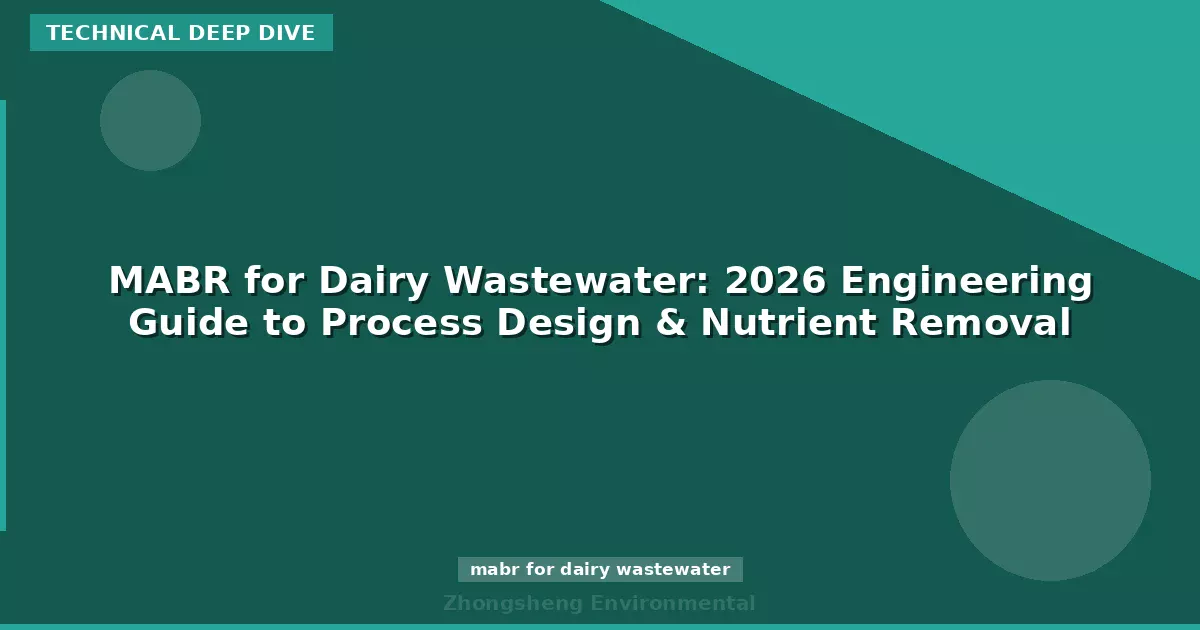 TECHNICAL DEEP DIVE

MABR for Dairy Wastewater: 2026 Engineering Guide to Process Design & Nutrient Removal

mabr for dairy wastewater

Zhongsheng Environmental